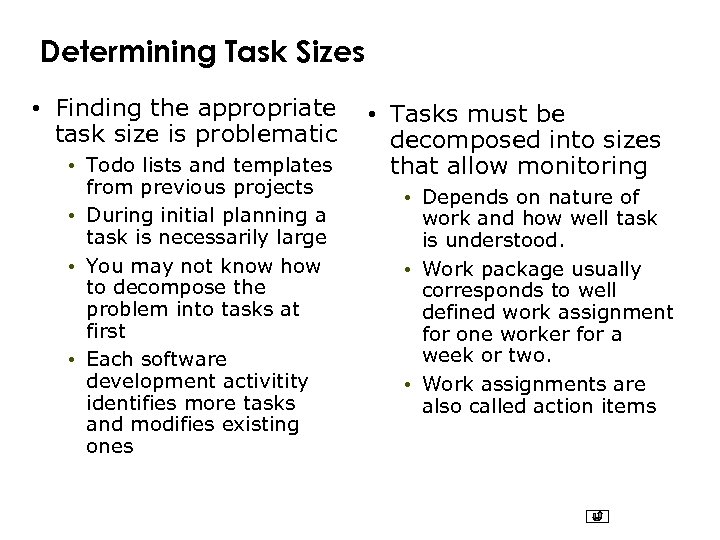 Determining Task Sizes

• Finding the appropriate task size is problematic
  • Todo lists and templates from previous projects
  • During initial planning a task is necessarily large
  • You may not know how to decompose the problem into tasks at first
  • Each software development activitity identifies more tasks and modifies existing ones

• Tasks must be decomposed into sizes that allow monitoring
  • Depends on nature of work and how well task is understood.
  • Work package usually corresponds to well defined work assignment for one worker for a week or two.
  • Work assignments are also called action items